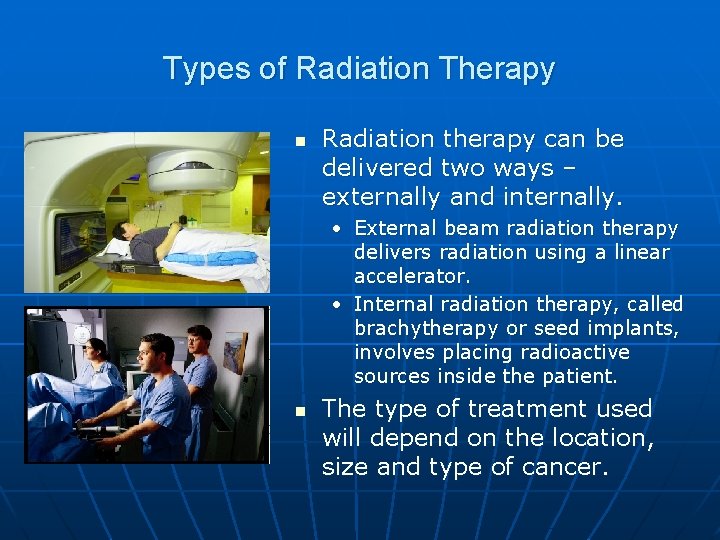 Types of Radiation Therapy

▪ Radiation therapy can be delivered two ways – externally and internally.
  • External beam radiation therapy delivers radiation using a linear accelerator.
  • Internal radiation therapy, called brachytherapy or seed implants, involves placing radioactive sources inside the patient.

▪ The type of treatment used will depend on the location, size and type of cancer.